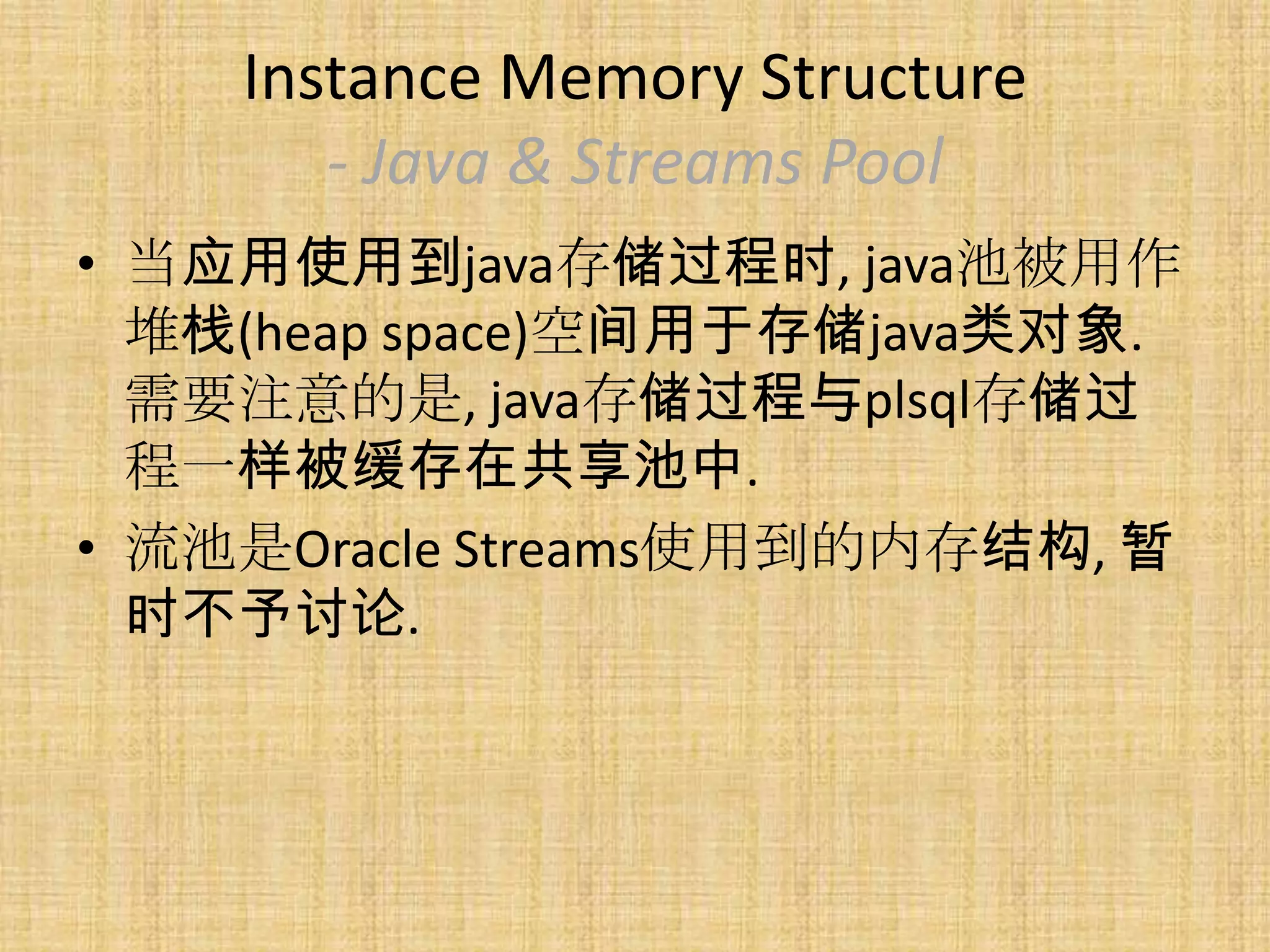 Instance Memory Structure
- Java & Streams Pool

• 当应用使用到java存储过程时, java池被用作堆栈(heap space)空间用于存储java类对象. 需要注意的是, java存储过程与plsql存储过程一样被缓存在共享池中.
• 流池是Oracle Streams使用到的内存结构, 暂时不予讨论.